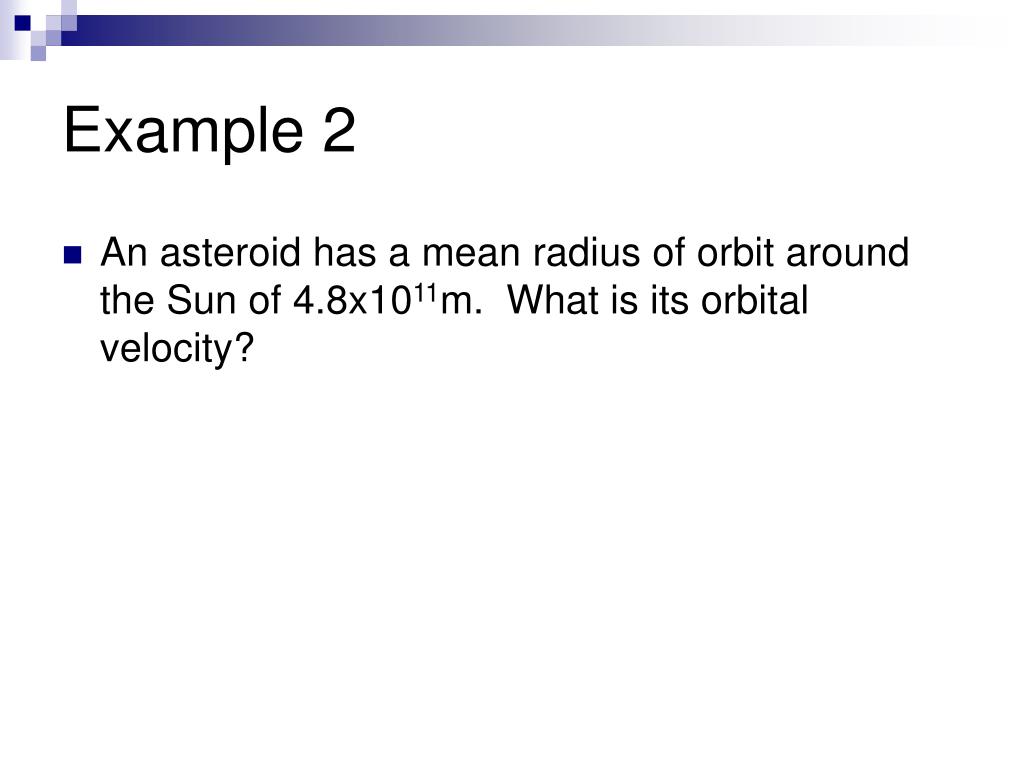 Example 2

An asteroid has a mean radius of orbit around the Sun of $4.8x10^{11}$m.  What is its orbital velocity?